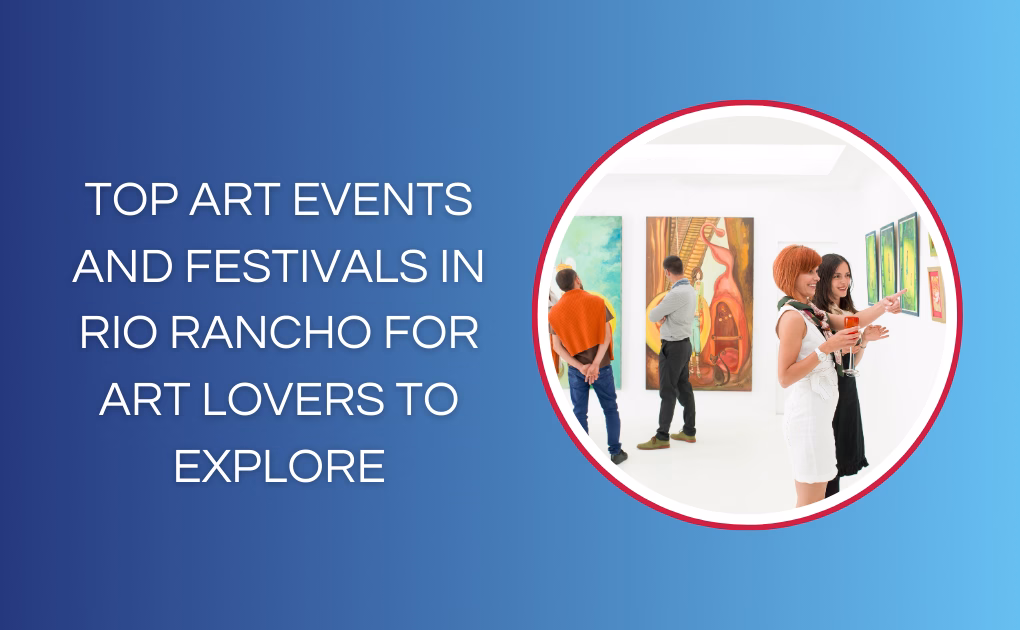 TOP ART EVENTS AND FESTIVALS IN RIO RANCHO FOR ART LOVERS TO EXPLORE